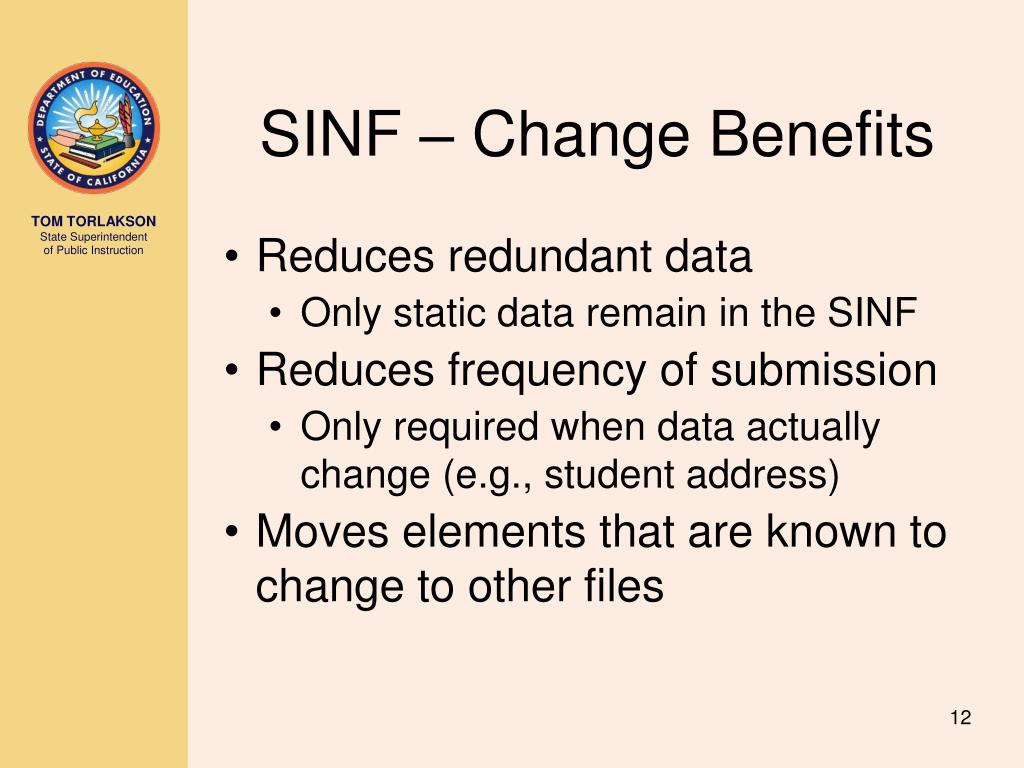 DEPARTMENT OF EDUCATION
STATE OF CALIFORNIA

TOM TORLAKSON
State Superintendent of Public Instruction

SINF – Change Benefits

• Reduces redundant data
  • Only static data remain in the SINF
• Reduces frequency of submission
  • Only required when data actually change (e.g., student address)
• Moves elements that are known to change to other files

12